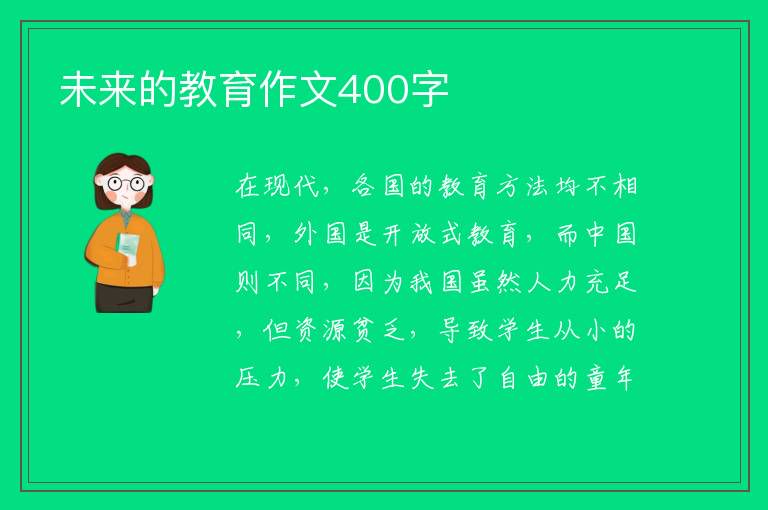 未来的教育作文400字

在现代，各国的教育方法均不相同，外国是开放式教育，而中国则不同，因为我国虽然人力充足，但资源贫乏，导致学生从小的压力，使学生失去了自由的童年